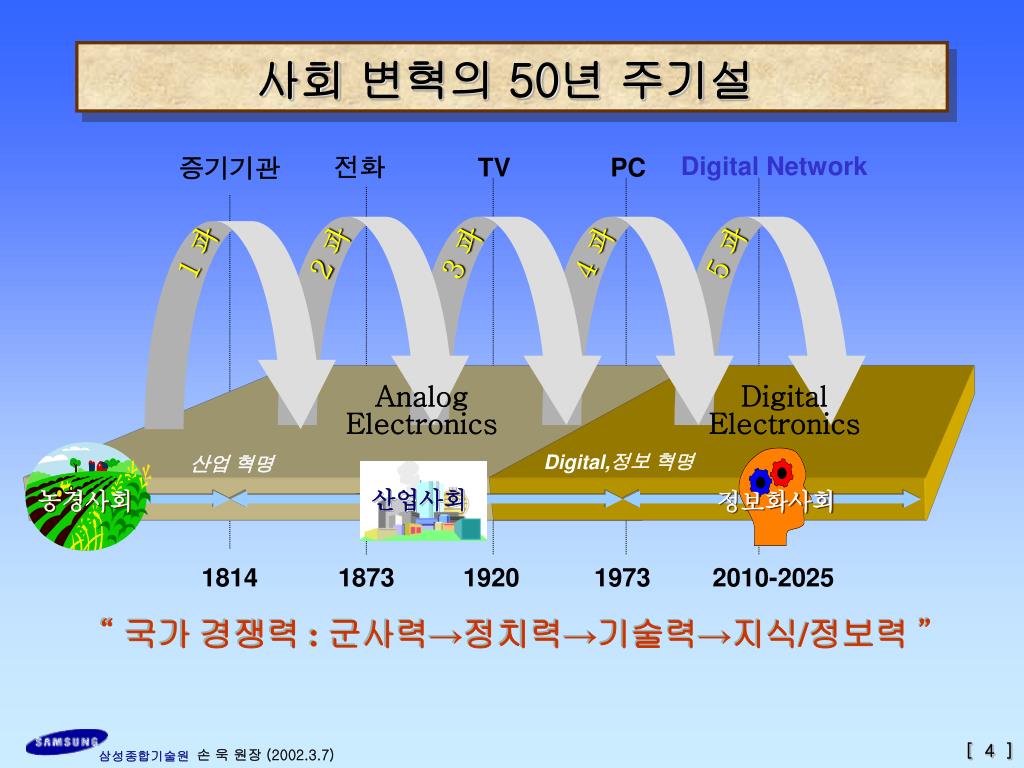 사회 변혁의 50년 주기설

증기기관 전화 TV PC Digital Network

1 파 2 파 3 파 4 파 5 파

Analog Electronics

Digital Electronics

산업 혁명

Digital,정보 혁명

농경사회

산업사회

정보화사회

1814 1873 1920 1973 2010-2025

“ 국가 경쟁력 : 군사력→정치력→기술력→지식/정보력 ”

SAMSUNG

삼성종합기술원 손 욱 원장 (2002.3.7)

[ 4 ]